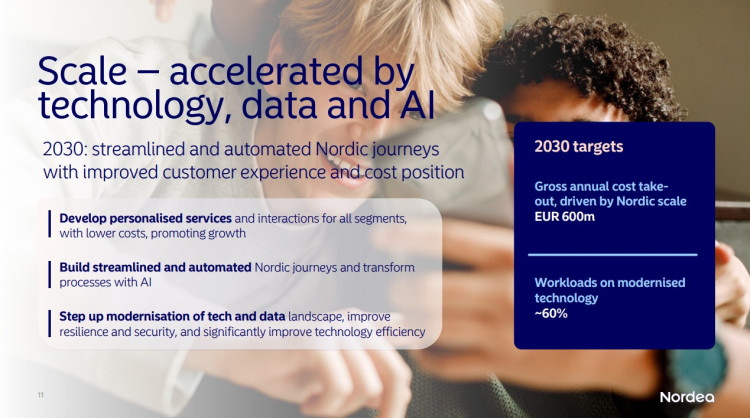 Scale – accelerated by technology, data and AI

2030: streamlined and automated Nordic journeys with improved customer experience and cost position

Develop personalised services and interactions for all segments, with lower costs, promoting growth

Build streamlined and automated Nordic journeys and transform processes with AI

Step up modernisation of tech and data landscape, improve resilience and security, and significantly improve technology efficiency

2030 targets

Gross annual cost take-out, driven by Nordic scale
EUR 600m

Workloads on modernised technology
~60%

11

Nordea